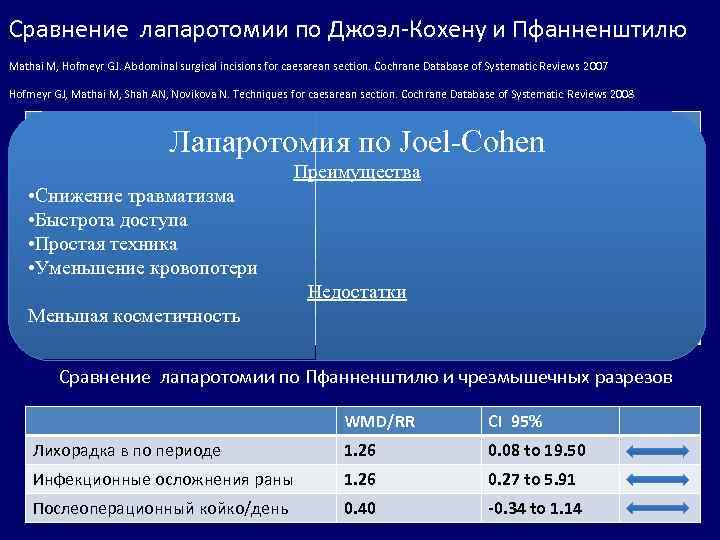 Сравнение лапаротомии по Джоэл-Кохену и Пфанненштилю

Mathai M, Hofmeyr GJ. Abdominal surgical incisions for caesarean section. Cochrane Database of Systematic Reviews 2007

Hofmeyr GJ, Mathai M, Shah AN, Novikova N. Techniques for caesarean section. Cochrane Database of Systematic Reviews 2008

Лапаротомия по Joel-Cohen

Преимущества

•Снижение травматизма
•Быстрота доступа
•Простая техника
•Уменьшение кровопотери

Недостатки

Меньшая косметичность

Сравнение лапаротомии по Пфанненштилю и чрезмышечных разрезов

| | WMD/RR | CI 95% | |
|---|---|---|---|
| Лихорадка в по периоде | 1.26 | 0.08 to 19.50 | |
| Инфекционные осложнения раны | 1.26 | 0.27 to 5.91 | |
| Послеоперационный койко/день | 0.40 | -0.34 to 1.14 | |